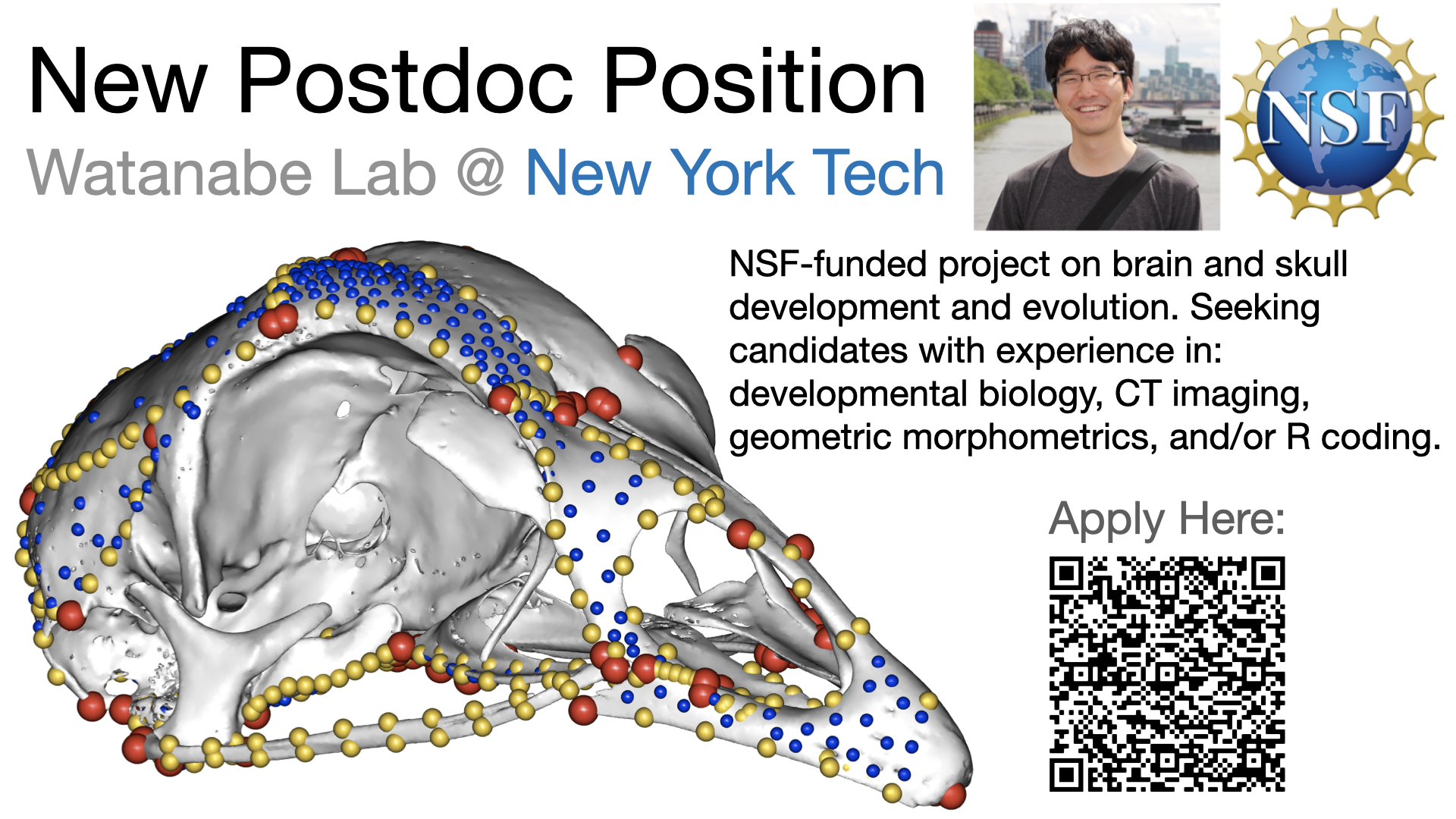 New Postdoc Position
Watanabe Lab @ New York Tech

NSF

NSF-funded project on brain and skull development and evolution. Seeking candidates with experience in: developmental biology, CT imaging, geometric morphometrics, and/or R coding.

Apply Here: